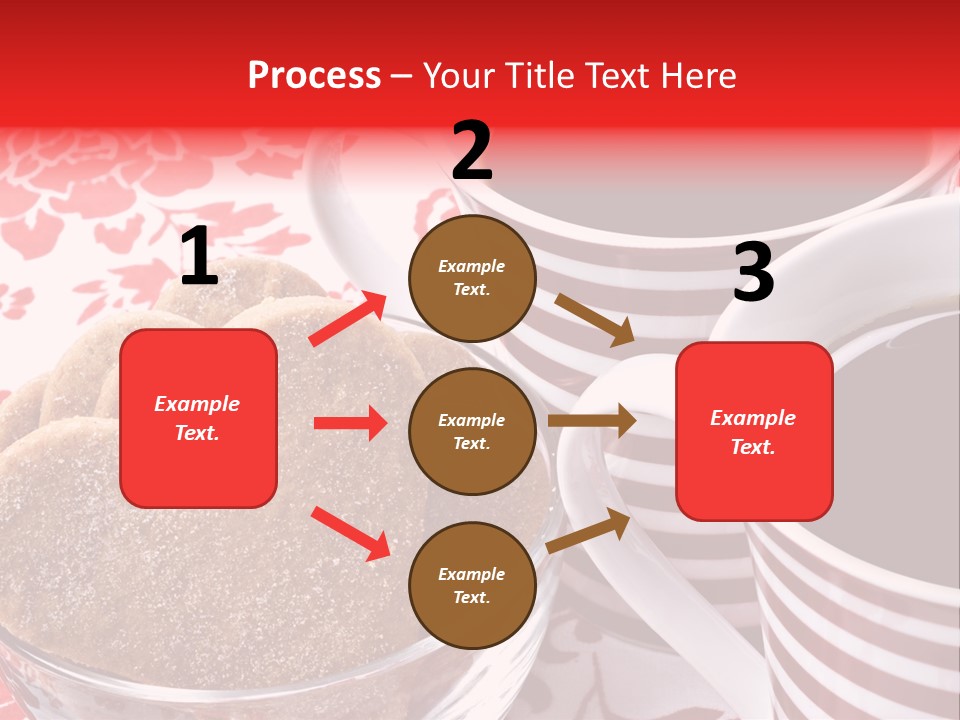 Process – Your Title Text Here

1

Example Text.

2

Example Text.

Example Text.

Example Text.

3

Example Text.